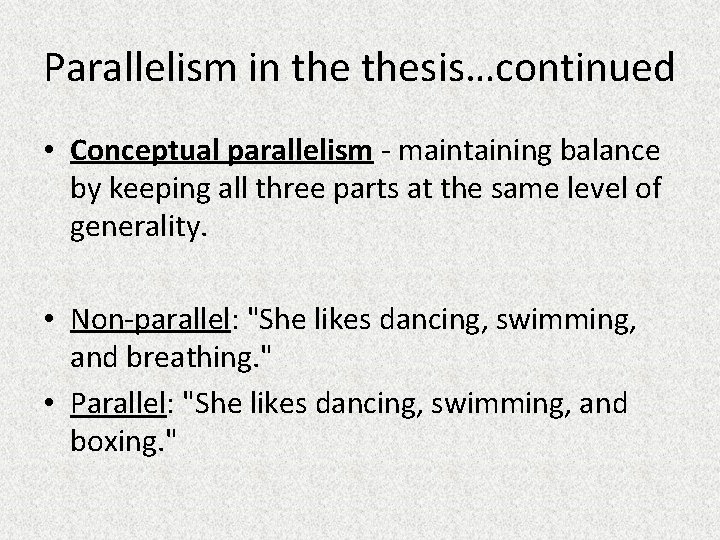 Parallelism in the thesis…continued

• Conceptual parallelism - maintaining balance by keeping all three parts at the same level of generality.

• Non-parallel: "She likes dancing, swimming, and breathing."
• Parallel: "She likes dancing, swimming, and boxing."